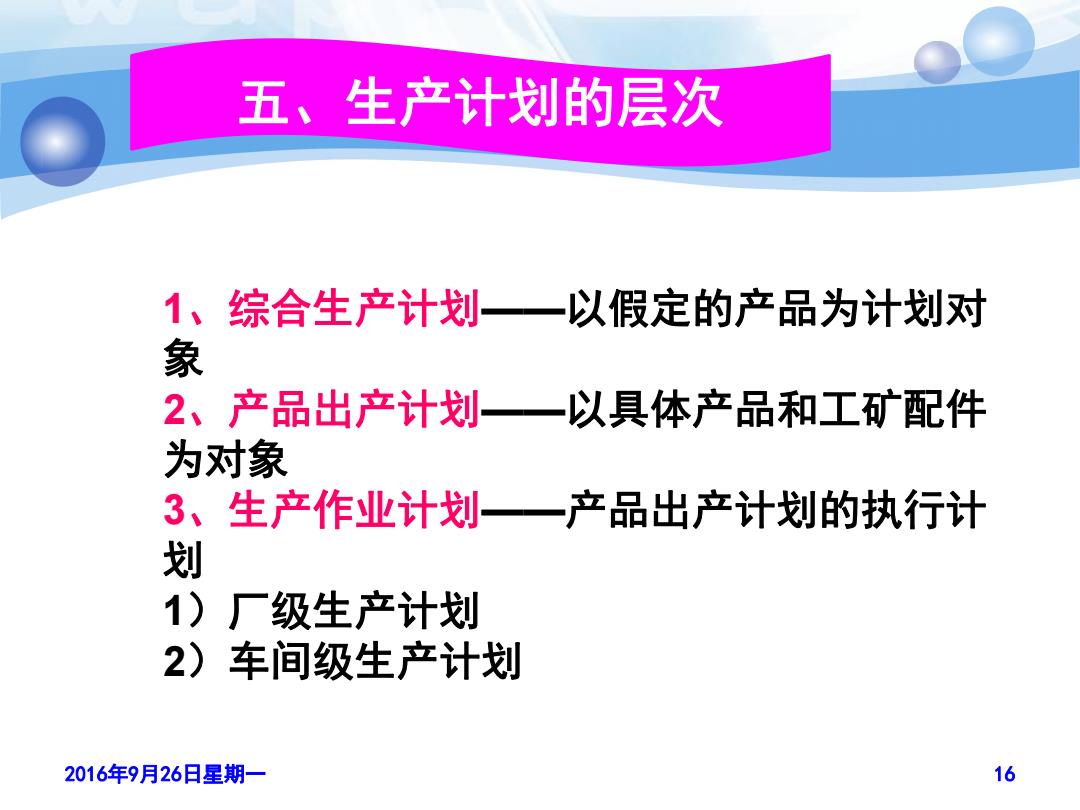 五、生产计划的层次

1、综合生产计划——以假定的产品为计划对象
2、产品出产计划——以具体产品和工矿配件为对象
3、生产作业计划——产品出产计划的执行计划
1）厂级生产计划
2）车间级生产计划

2016年9月26日星期一

16